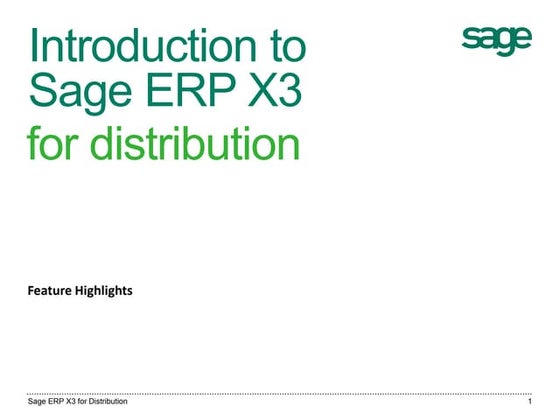 Introduction to Sage ERP X3
for distribution

sage

Feature Highlights

Sage ERP X3 for Distribution
1